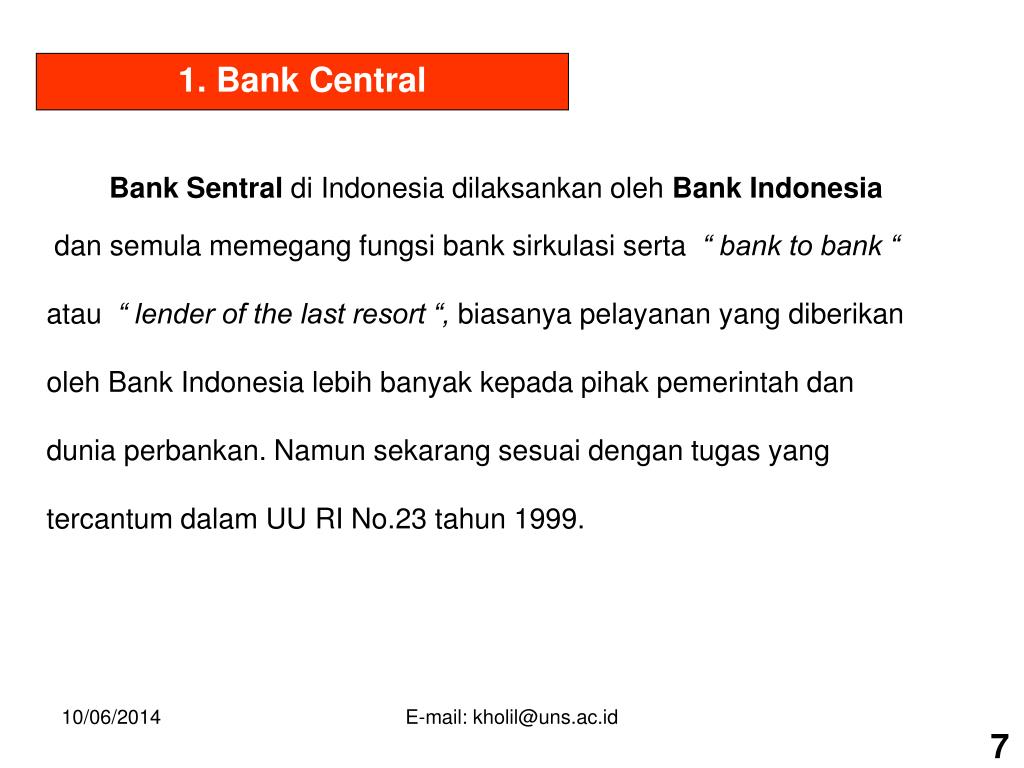 1. Bank Central

Bank Sentral di Indonesia dilaksankan oleh Bank Indonesia dan semula memegang fungsi bank sirkulasi serta “ bank to bank “ atau “ lender of the last resort “, biasanya pelayanan yang diberikan oleh Bank Indonesia lebih banyak kepada pihak pemerintah dan dunia perbankan. Namun sekarang sesuai dengan tugas yang tercantum dalam UU RI No.23 tahun 1999.

10/06/2014

E-mail: kholil@uns.ac.id

7